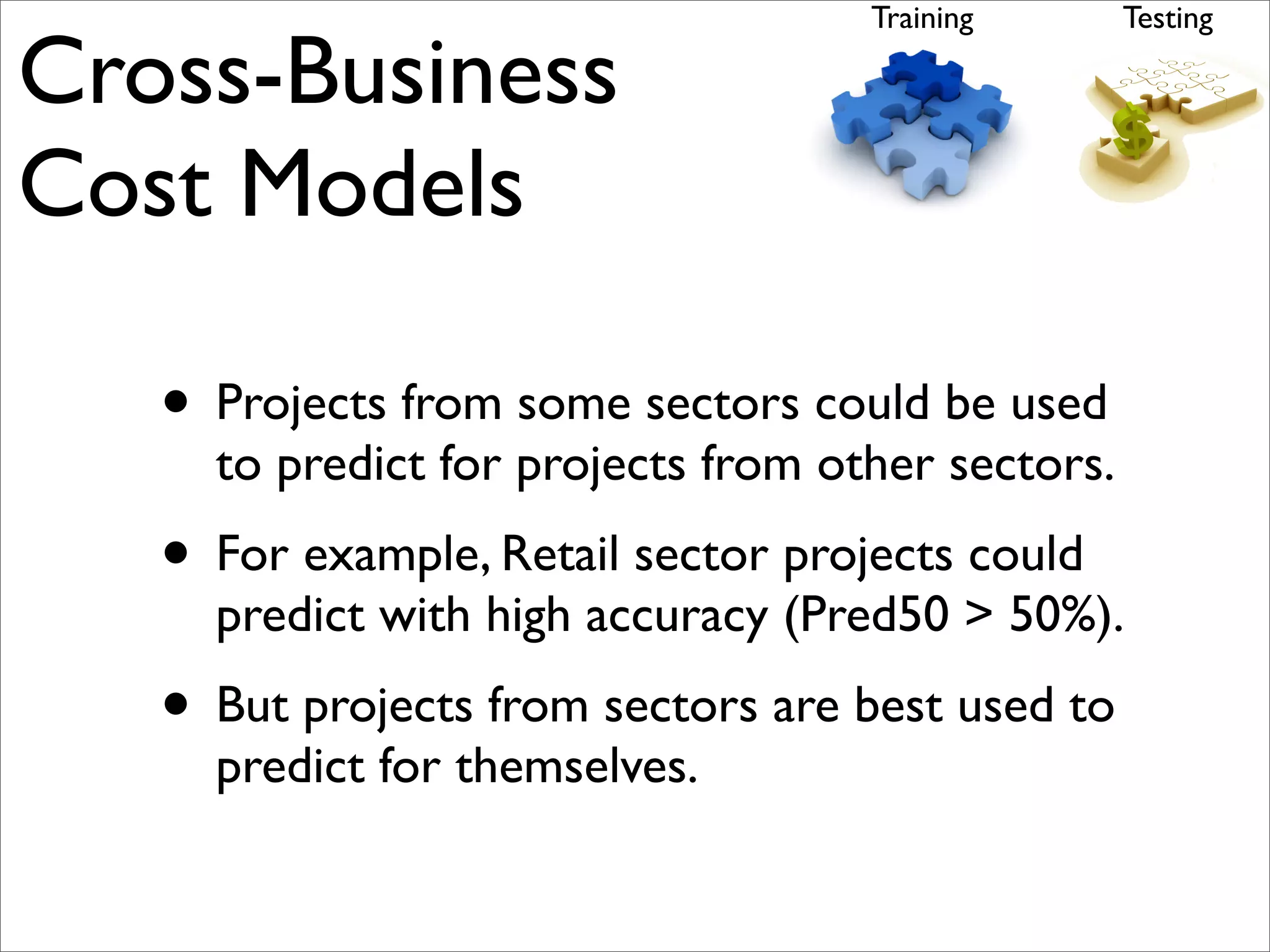 Cross-Business Cost Models

Training

Testing

$

• Projects from some sectors could be used to predict for projects from other sectors.

• For example, Retail sector projects could predict with high accuracy (Pred50 > 50%).

• But projects from sectors are best used to predict for themselves.